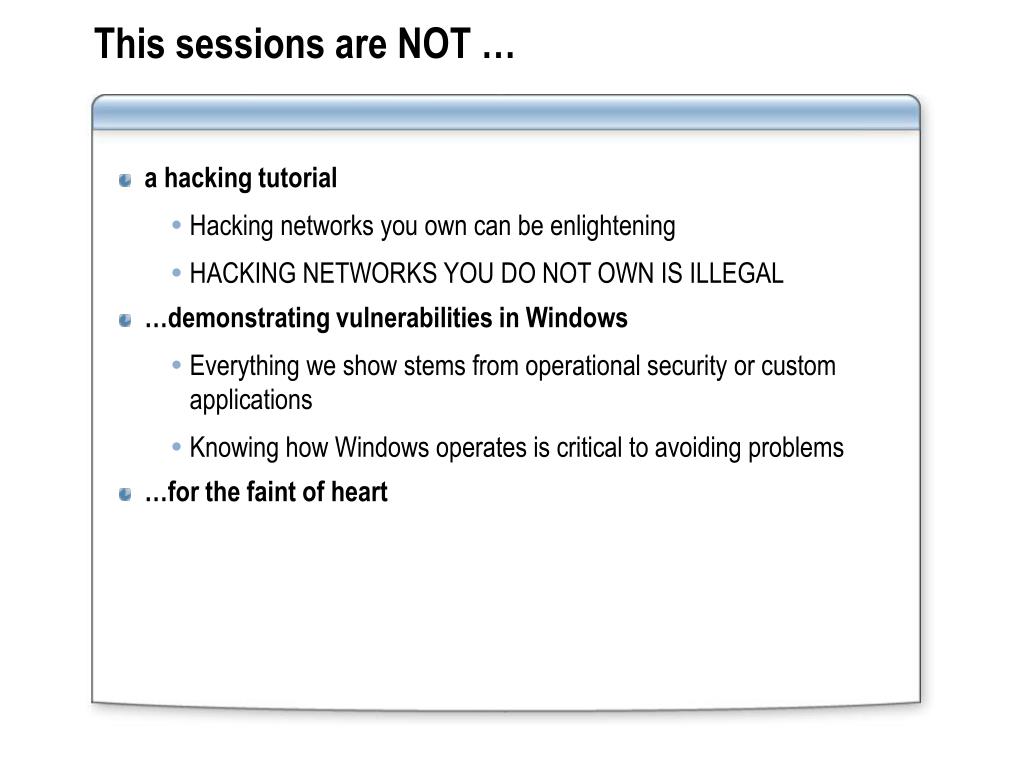 This sessions are NOT …

a hacking tutorial

Hacking networks you own can be enlightening

HACKING NETWORKS YOU DO NOT OWN IS ILLEGAL

…demonstrating vulnerabilities in Windows

Everything we show stems from operational security or custom applications

Knowing how Windows operates is critical to avoiding problems

…for the faint of heart